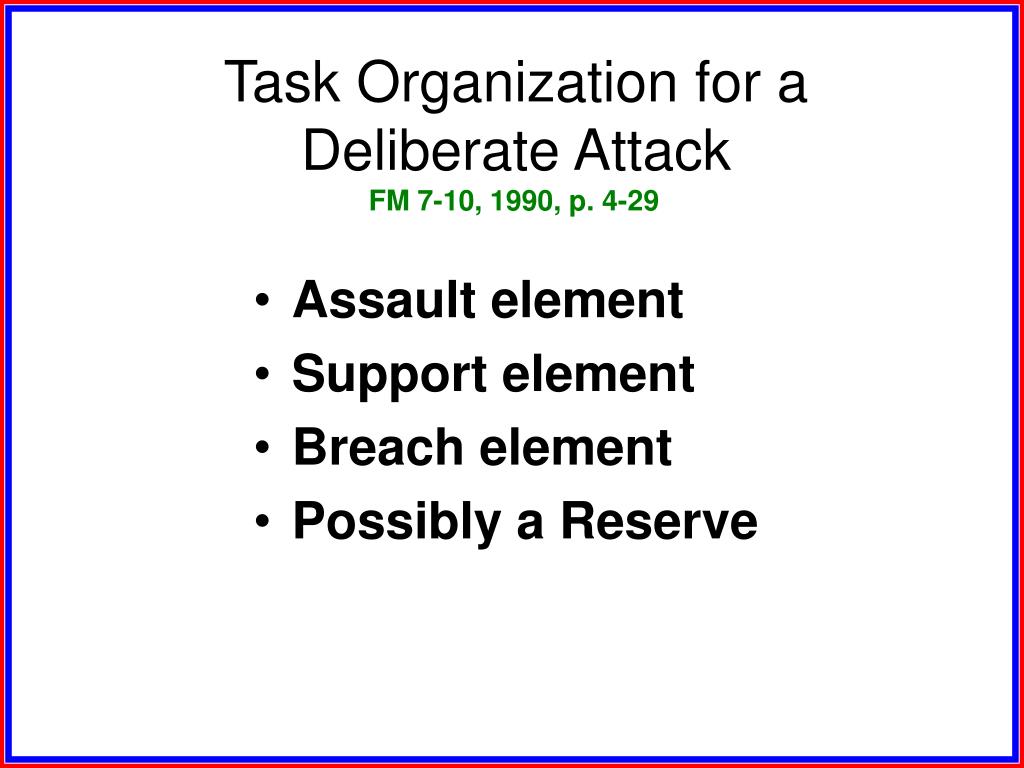 Task Organization for a Deliberate Attack
FM 7-10, 1990, p. 4-29

• Assault element
• Support element
• Breach element
• Possibly a Reserve